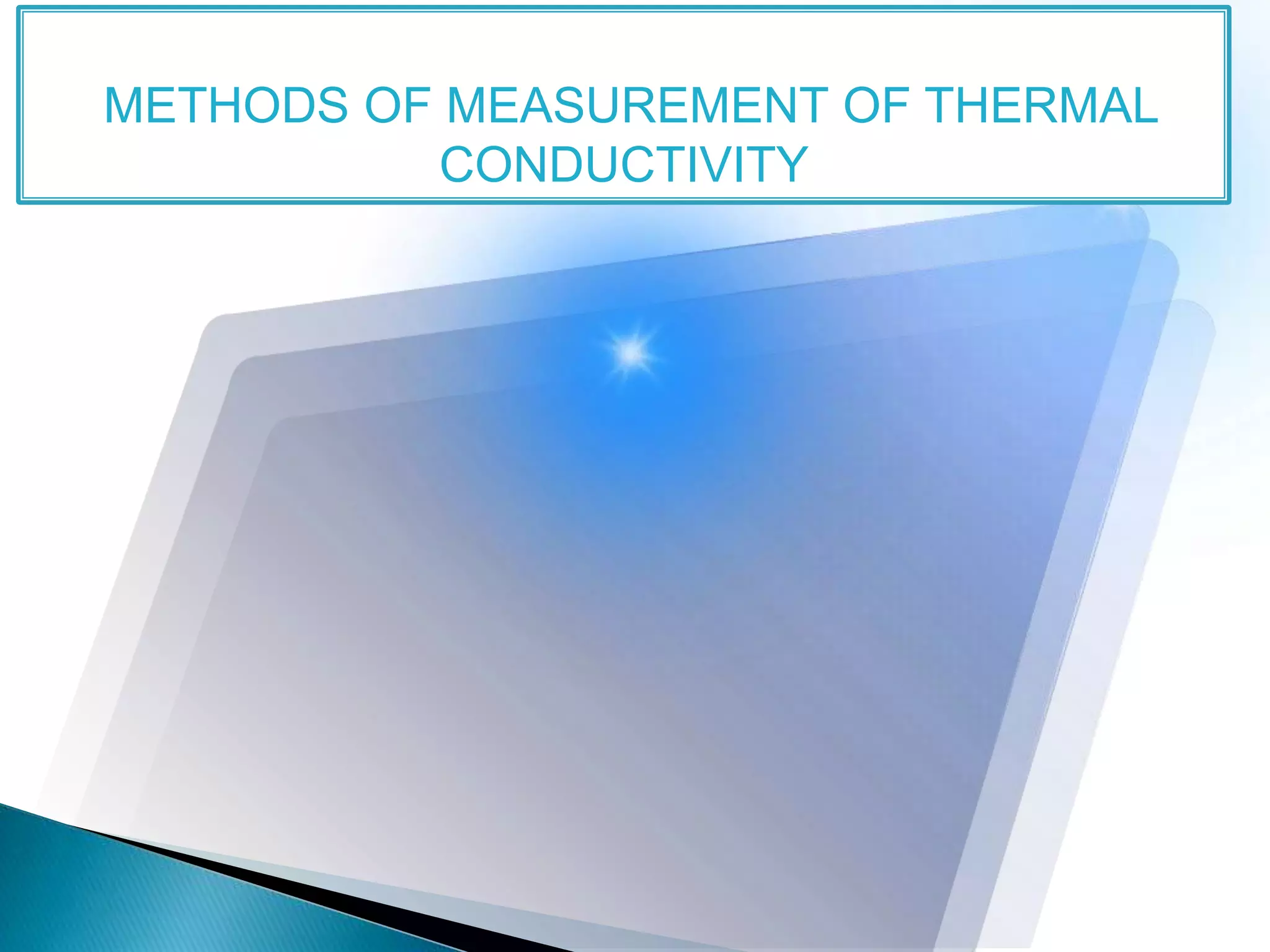 METHODS OF MEASUREMENT OF THERMAL CONDUCTIVITY